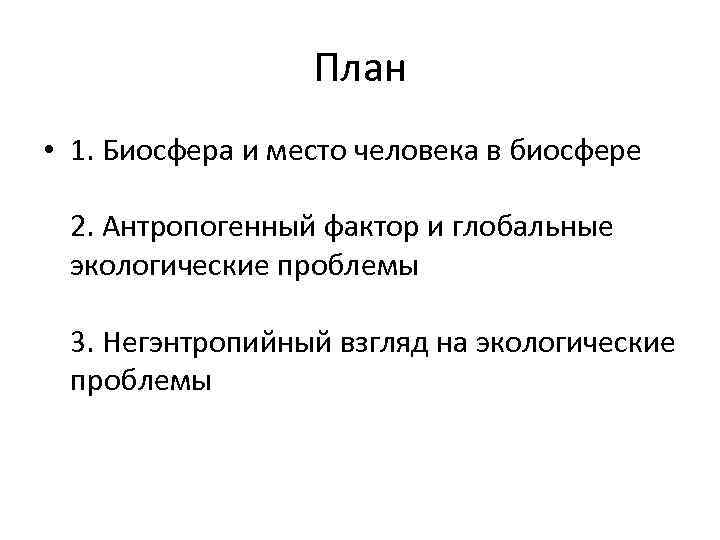 План

• 1. Биосфера и место человека в биосфере

2. Антропогенный фактор и глобальные экологические проблемы

3. Негэнтропийный взгляд на экологические проблемы